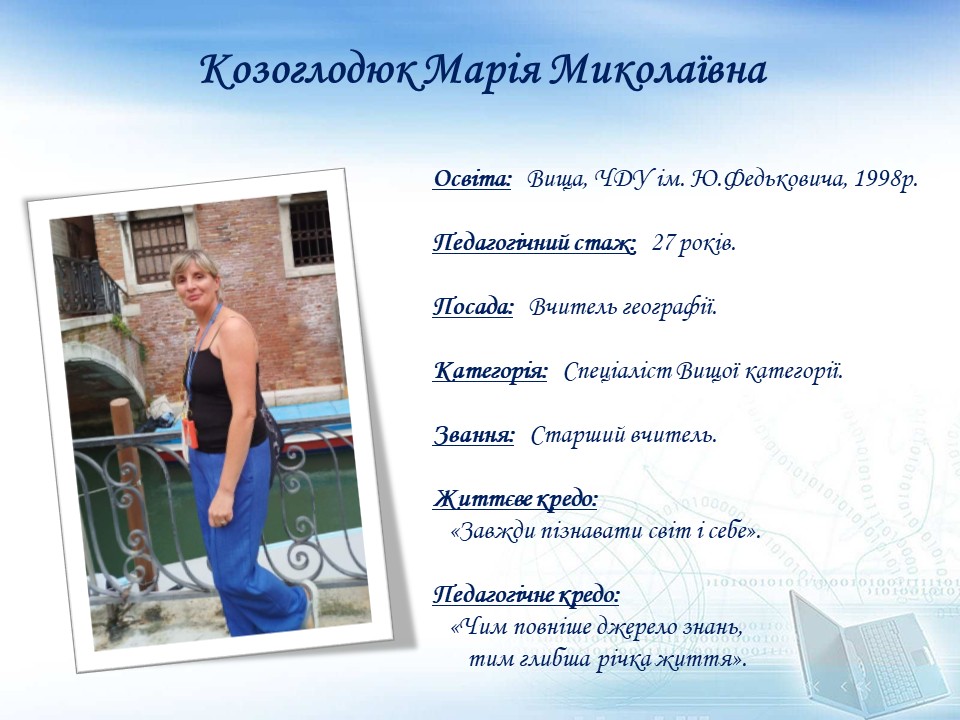 Козоглодюк Марія Миколаївна

Освіта: Вища, ЧДУ ім. Ю.Федьковича, 1998р.

Педагогічний стаж: 27 років.

Посада: Вчитель географії.

Категорія: Спеціаліст Вищої категорії.

Звання: Старший вчитель.

Життєве кредо:
«Завжди пізнавати світ і себе».

Педагогічне кредо:
«Чим повніше джерело знань, тим глибша річка життя».